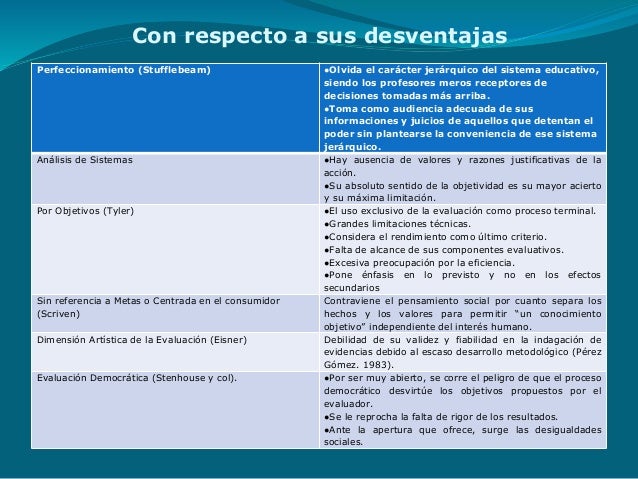 Con respecto a sus desventajas

| Perfeccionamiento (Stufflebeam) | •Olvida el carácter jerárquico del sistema educativo, siendo los profesores meros receptores de decisiones tomadas más arriba. •Toma como audiencia adecuada de sus informaciones y juicios de aquellos que detentan el poder sin plantearse la conveniencia de ese sistema jerárquico. |
|---|---|
| Análisis de Sistemas | •Hay ausencia de valores y razones justificativas de la acción. •Su absoluto sentido de la objetividad es su mayor acierto y su máxima limitación. |
| Por Objetivos (Tyler) | •El uso exclusivo de la evaluación como proceso terminal. •Grandes limitaciones técnicas. •Considera el rendimiento como último criterio. •Falta de alcance de sus componentes evaluativos. •Excesiva preocupación por la eficiencia. •Pone énfasis en lo previsto y no en los efectos secundarios |
| Sin referencia a Metas o Centrada en el consumidor (Scriven) | Contraviene el pensamiento social por cuanto separa los hechos y los valores para permitir "un conocimiento objetivo" independiente del interés humano. |
| Dimensión Artística de la Evaluación (Eisner) | Debilidad de su validez y fiabilidad en la indagación de evidencias debido al escaso desarrollo metodológico (Pérez Gómez. 1983). |
| Evaluación Democrática (Stenhouse y col). | •Por ser muy abierto, se corre el peligro de que el proceso democrático desvirtúe los objetivos propuestos por el evaluador. •Se le reprocha la falta de rigor de los resultados. •Ante la apertura que ofrece, surge las desigualdades sociales. |